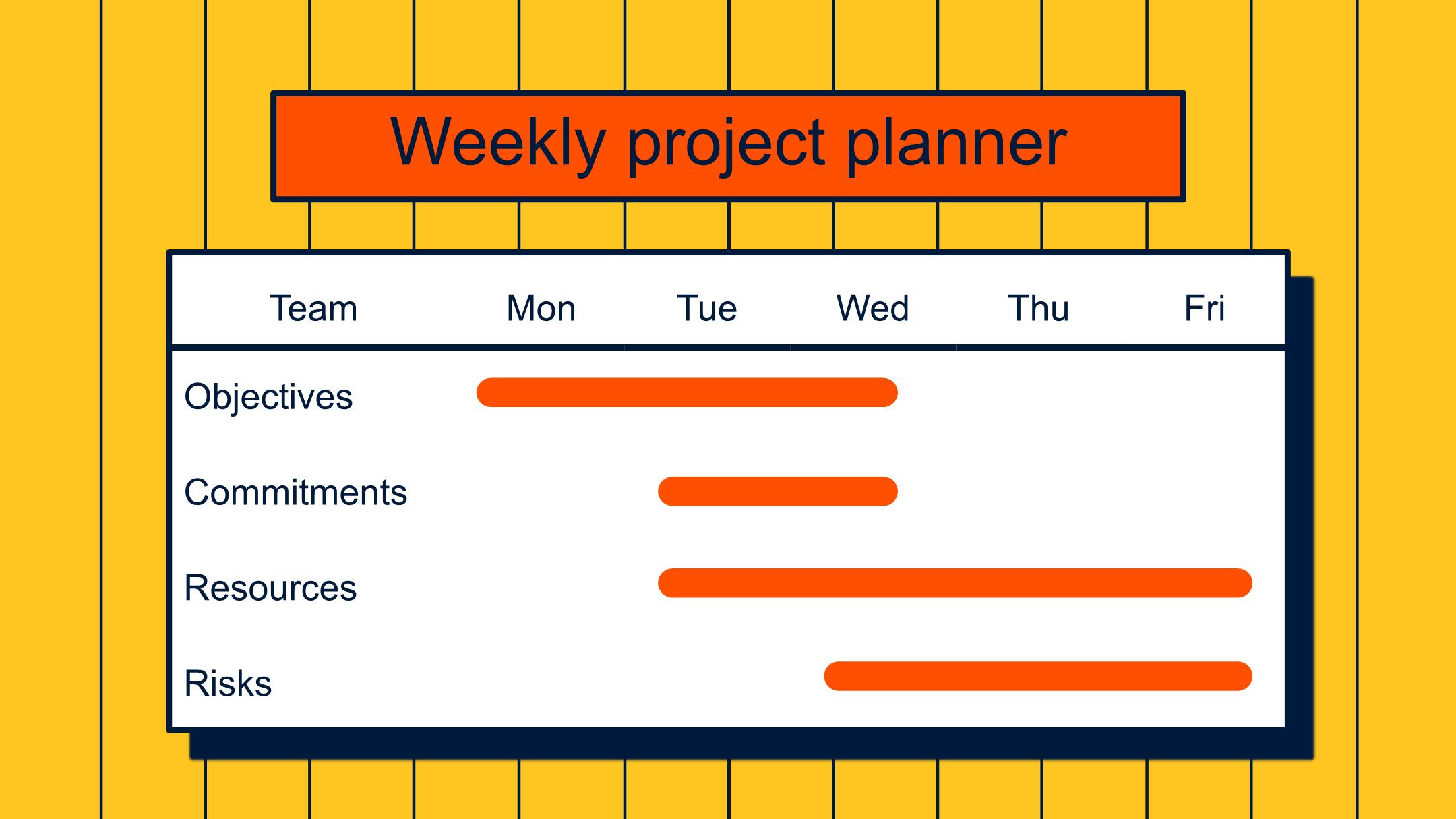 Weekly project planner

| Team | Mon | Tue | Wed | Thu | Fri |
|---|---|---|---|---|---|
| Objectives | | | | | |
| Commitments | | | | | |
| Resources | | | | | |
| Risks | | | | | |